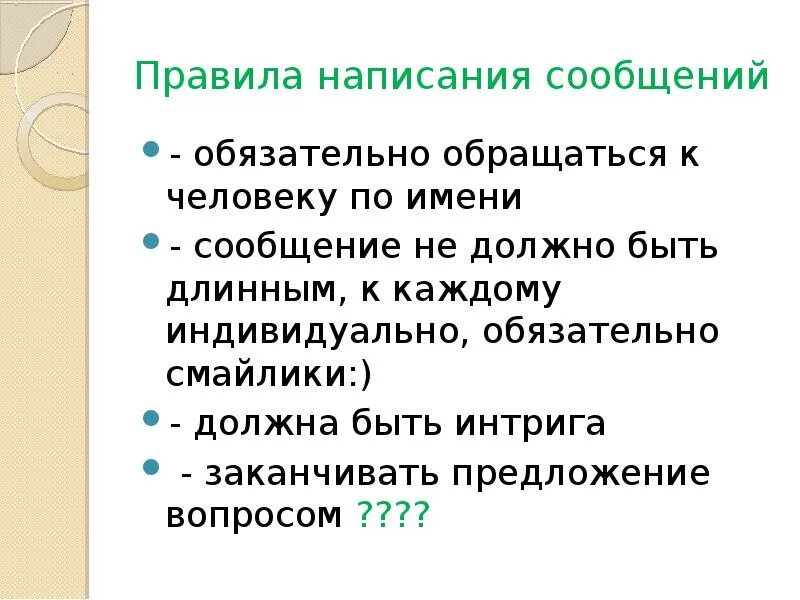 Правила написания сообщений

- обязательно обращаться к человеку по имени

- сообщение не должно быть длинным, к каждому индивидуально, обязательно смайлики:)

- должна быть интрига

- заканчивать предложение вопросом ????